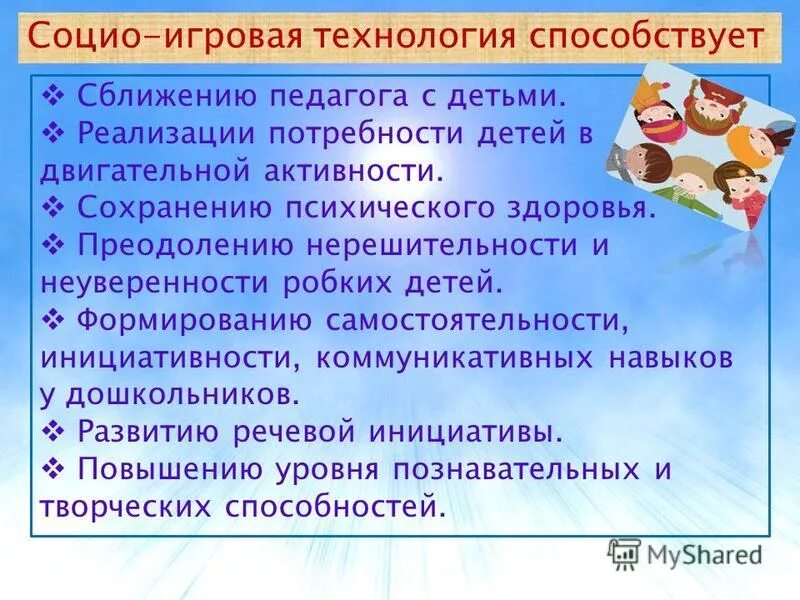 Социо-игровая технология способствует

❖ Сближению педагога с детьми.
❖ Реализации потребности детей в двигательной активности.
❖ Сохранению психического здоровья.
❖ Преодолению нерешительности и неуверенности робких детей.
❖ Формированию самостоятельности, инициативности, коммуникативных навыков у дошкольников.
❖ Развитию речевой инициативы.
❖ Повышению уровня познавательных и творческих способностей.

MyShared